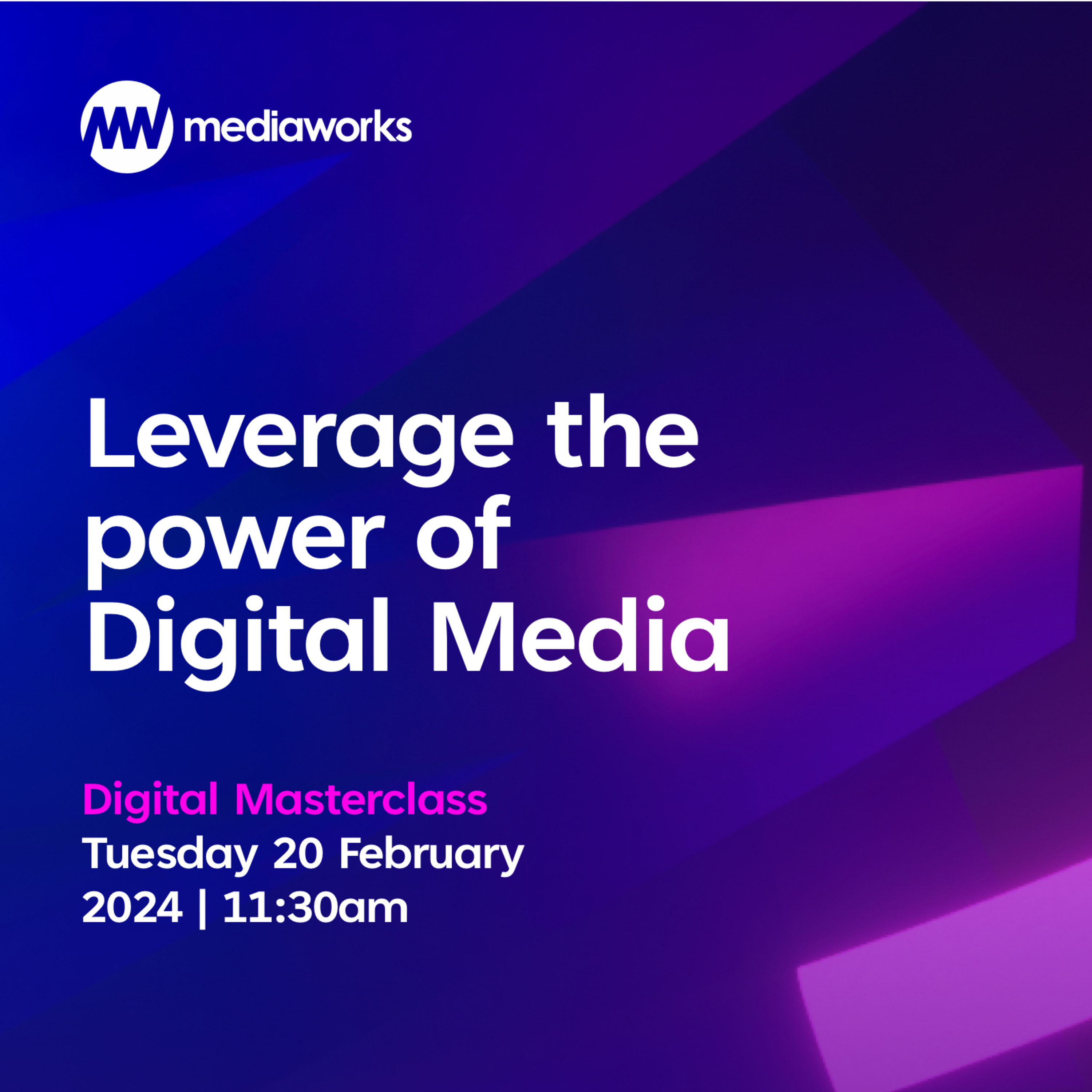 MW mediaworks

Leverage the power of Digital Media

Digital Masterclass
Tuesday 20 February 2024 | 11:30am